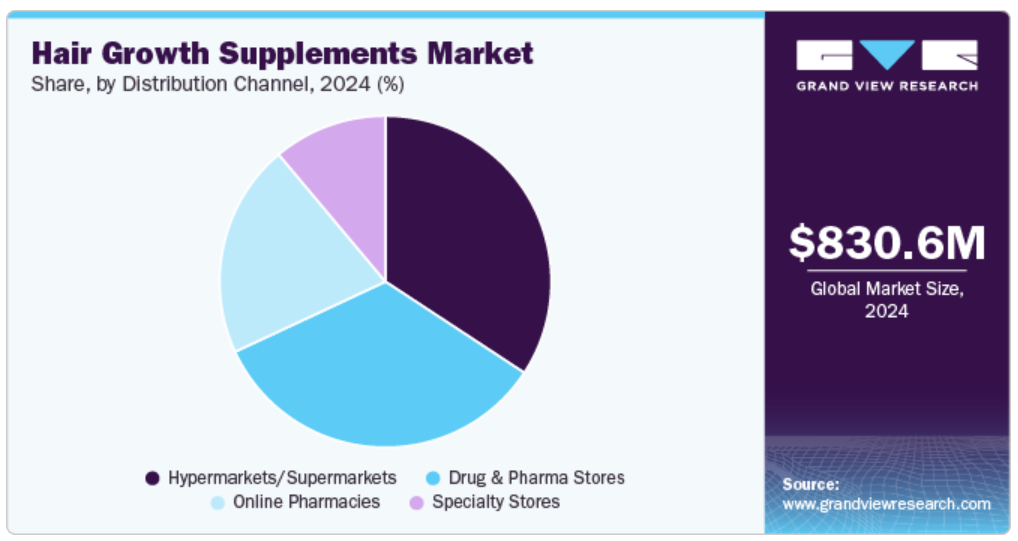 Hair Growth Supplements Market
Share, by Distribution Channel, 2024 (%)

Hypermarkets/Supermarkets
Drug & Pharma Stores
Online Pharmacies
Specialty Stores

GRAND VIEW RESEARCH

$830.6M
Global Market Size, 2024

Source:
www.grandviewresearch.com